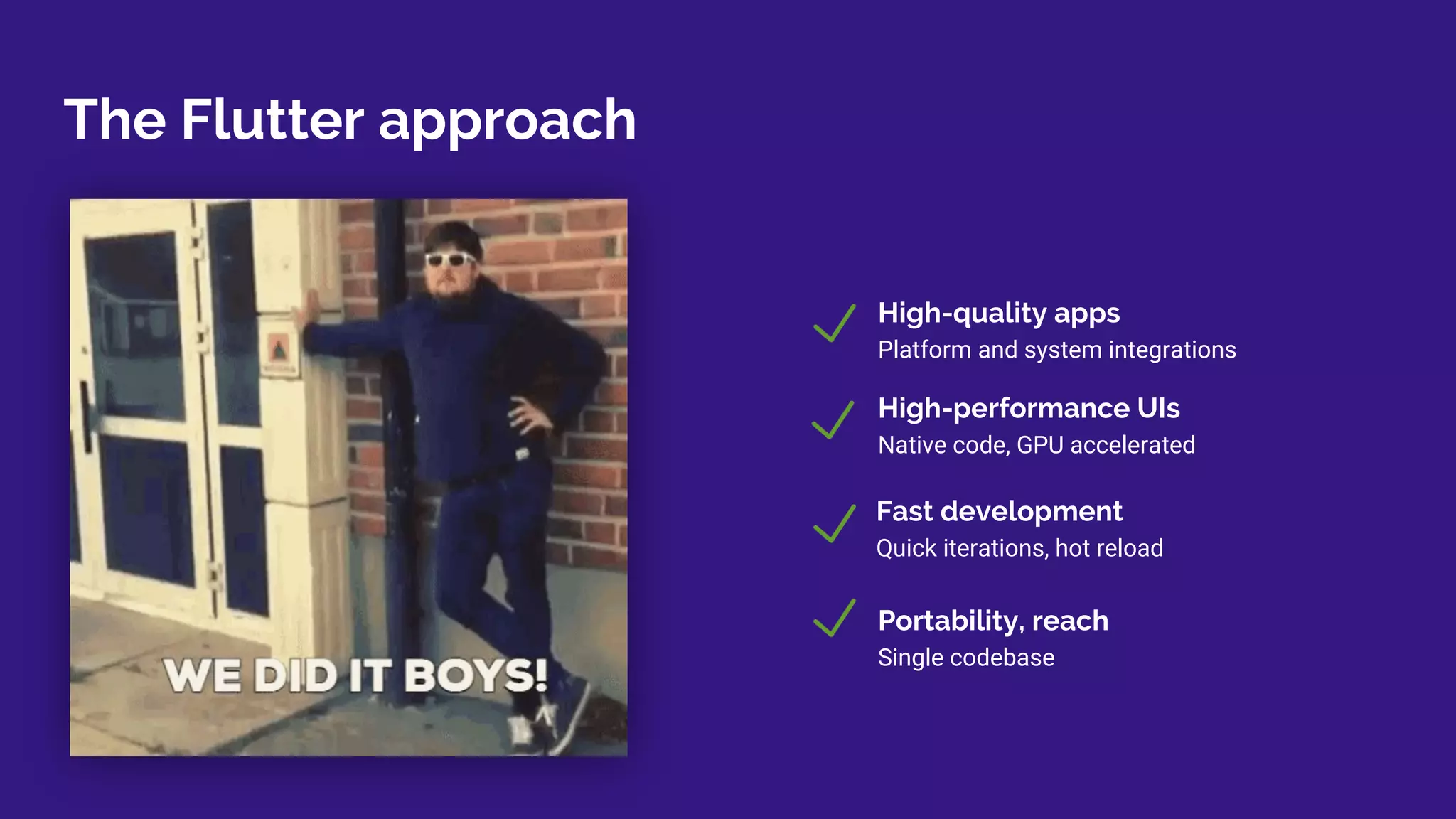 The Flutter approach

WE DID IT BOYS!

High-quality apps
Platform and system integrations

High-performance UIs
Native code, GPU accelerated

Fast development
Quick iterations, hot reload

Portability, reach
Single codebase